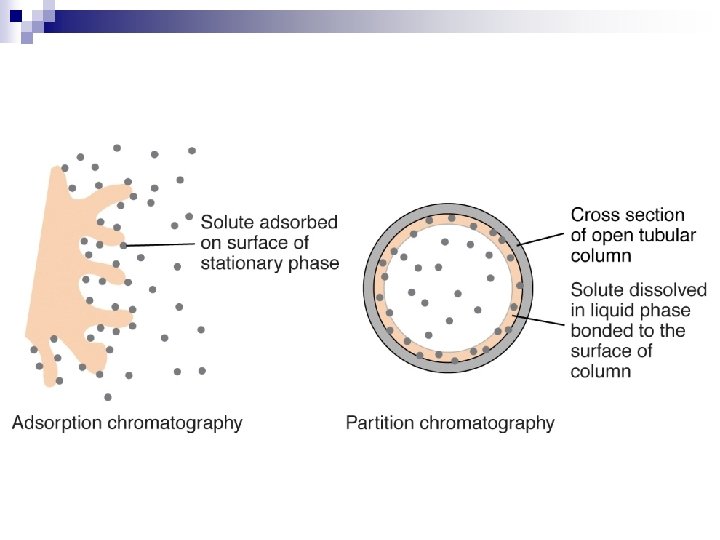 Solute adsorbed on surface of stationary phase

Adsorption chromatography

Cross section of open tubular column

Solute dissolved in liquid phase bonded to the surface of column

Partition chromatography